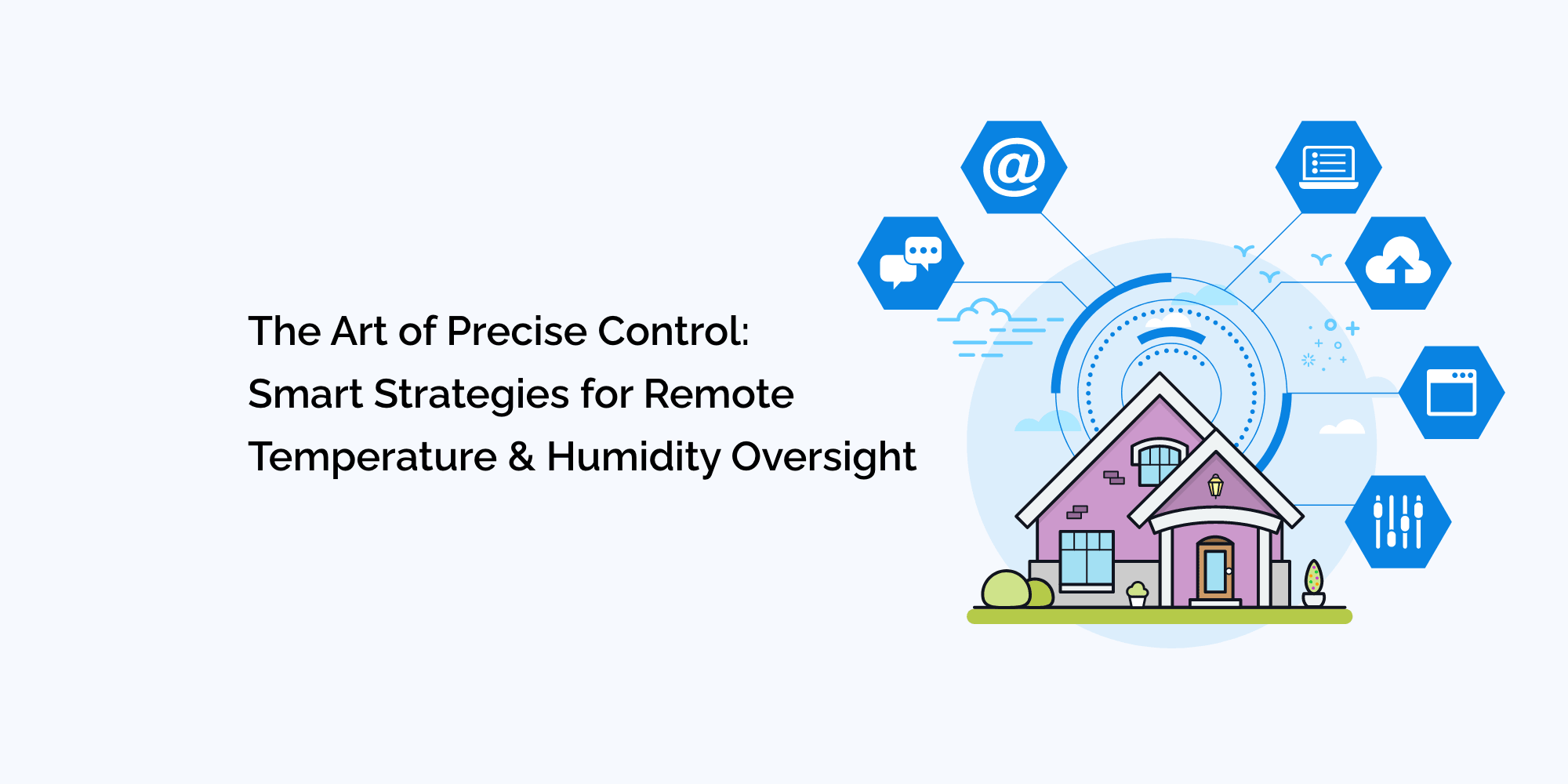 The Art of Precise Control:
Smart Strategies for Remote
Temperature & Humidity Oversight

@